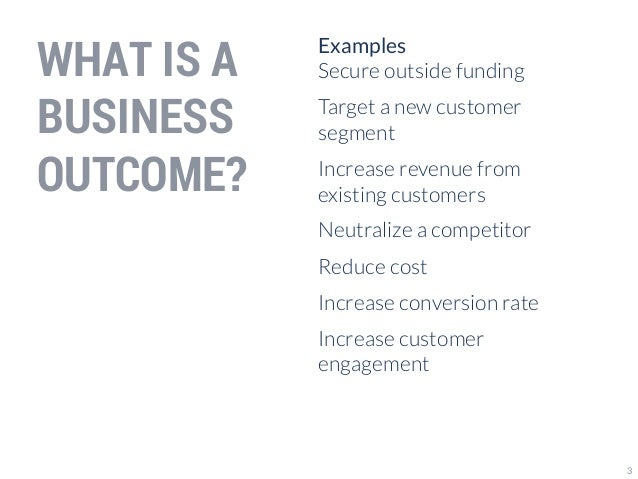 WHAT IS A BUSINESS OUTCOME?

Examples

Secure outside funding

Target a new customer segment

Increase revenue from existing customers

Neutralize a competitor

Reduce cost

Increase conversion rate

Increase customer engagement

3